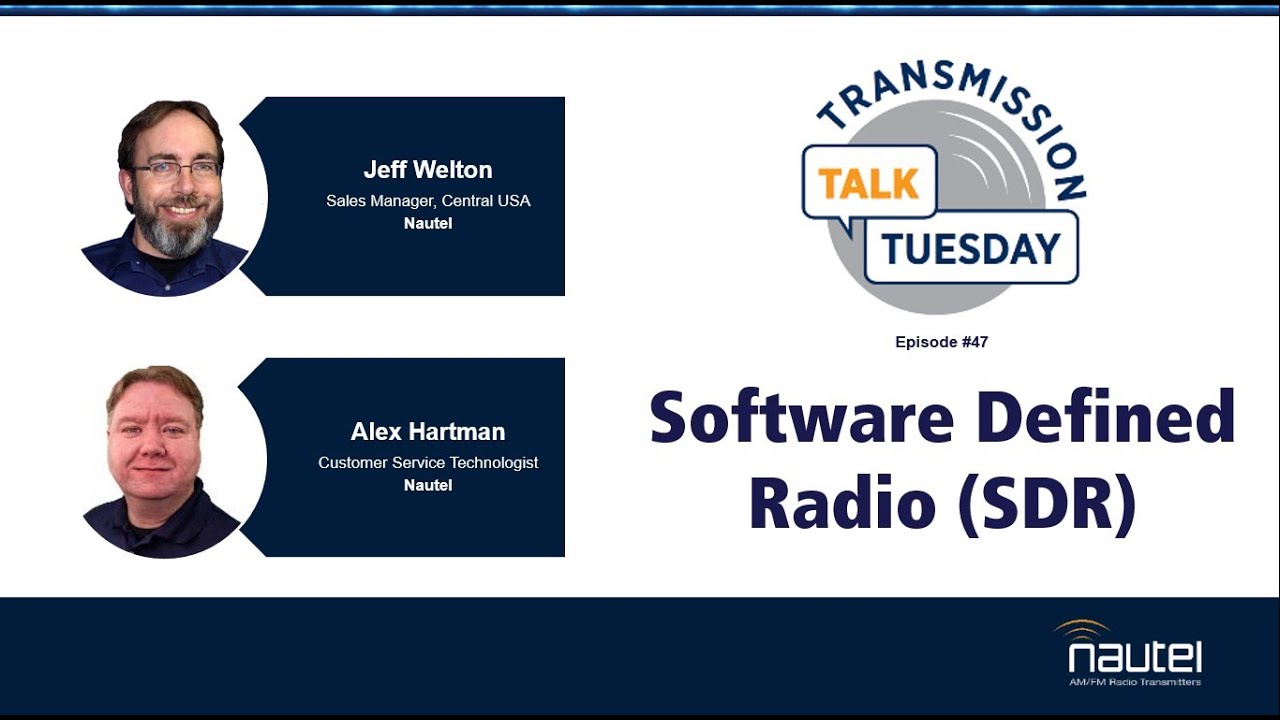 Jeff Welton
Sales Manager, Central USA
Nautel

Alex Hartman
Customer Service Technologist
Nautel

TRANSMISSION
TALK
TUESDAY

Episode #47

Software Defined Radio (SDR)

nautel
AM/FM Radio Transmitters